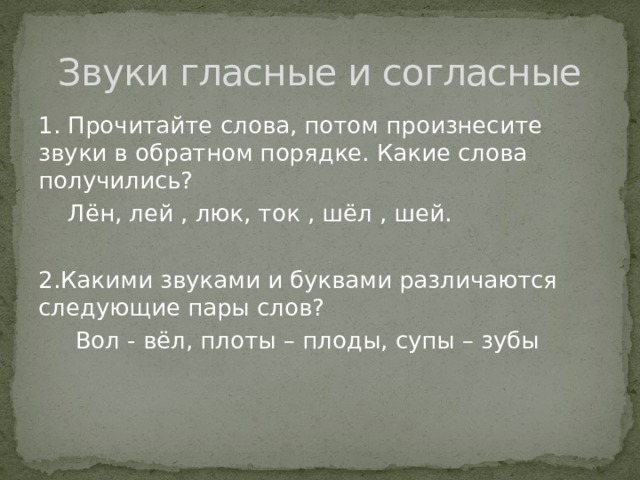 Звуки гласные и согласные

1. Прочитайте слова, потом произнесите звуки в обратном порядке. Какие слова получились?

Лён, лей , люк, ток , шёл , шей.

2.Какими звуками и буквами различаются следующие пары слов?

Вол - вёл, плоты – плоды, супы – зубы